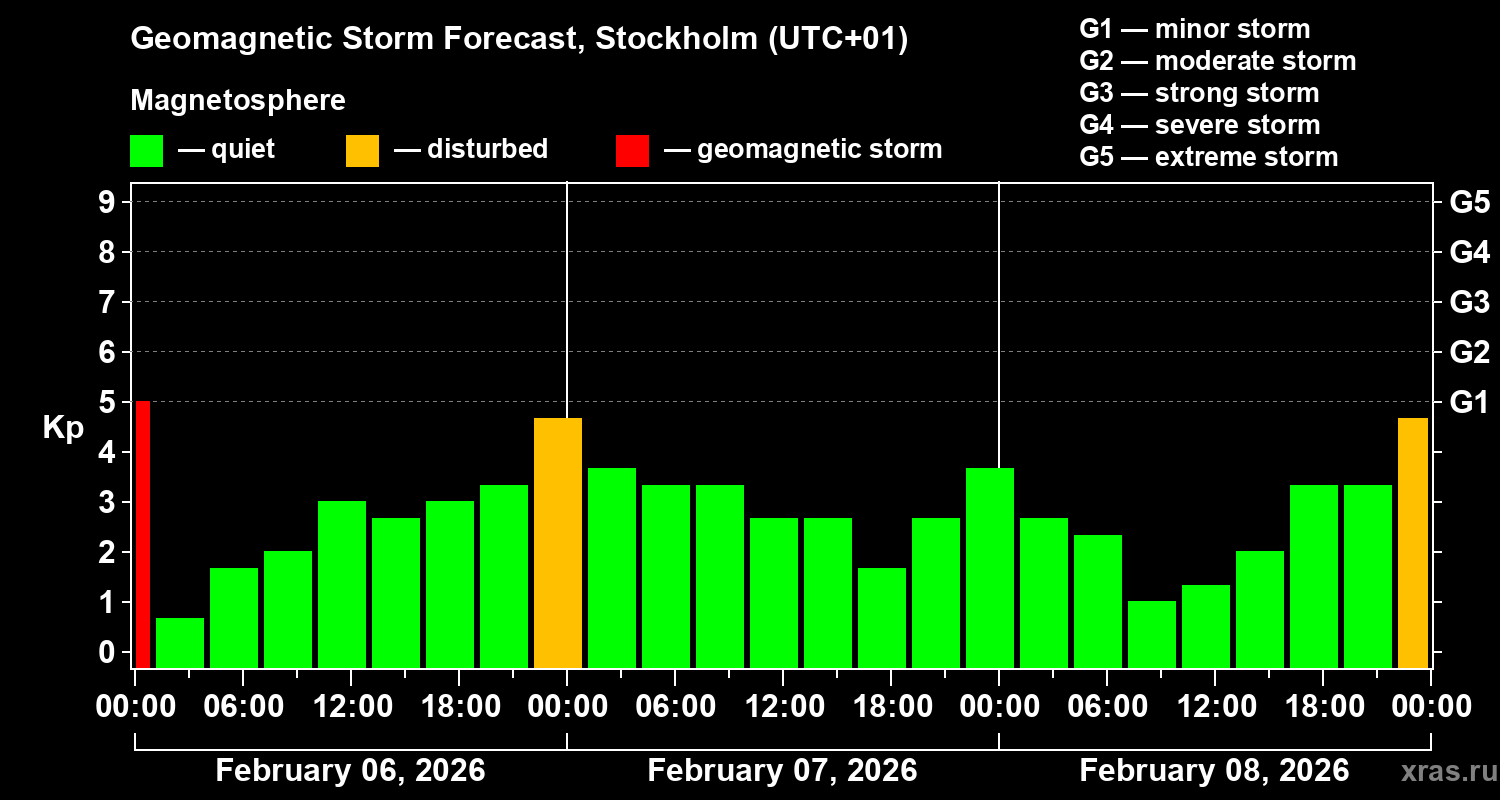 Geomagnetic Storm Forecast, Stockholm (UTC+01)

Magnetosphere

— quiet — disturbed — geomagnetic storm

G1 — minor storm
G2 — moderate storm
G3 — strong storm
G4 — severe storm
G5 — extreme storm

Kp

9
8
7
6
5
4
3
2
1
0

G5
G4
G3
G2
G1

00:00 06:00 12:00 18:00 00:00 06:00 12:00 18:00 00:00 06:00 12:00 18:00 00:00

February 06, 2026 February 07, 2026 February 08, 2026

xras.ru